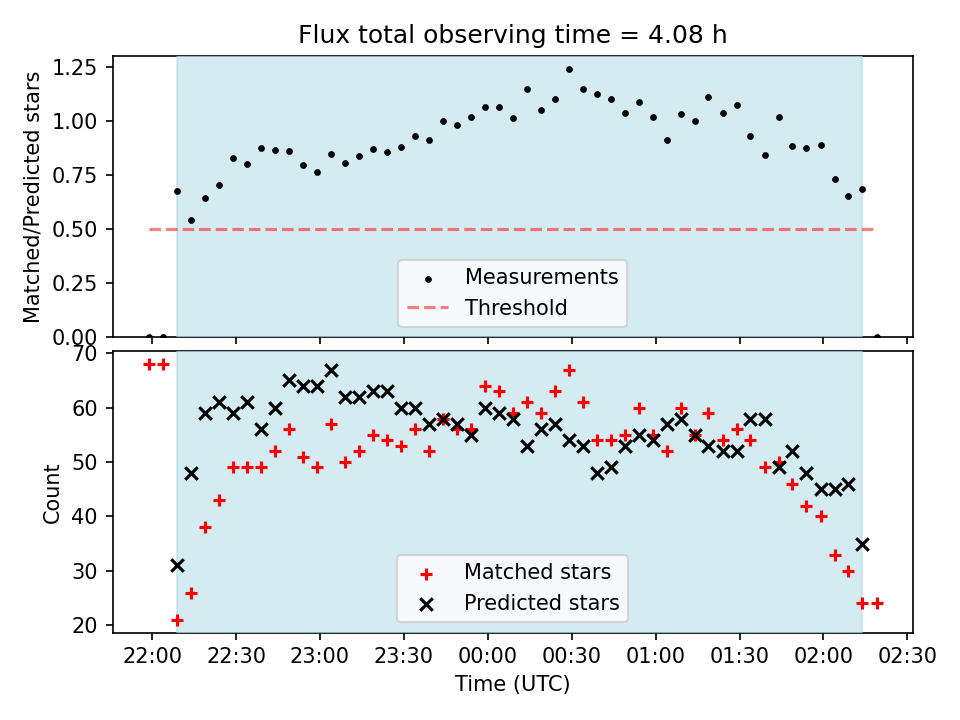 Flux total observing time = 4.08 h

Matched/Predicted stars

1.25
1.00
0.75
0.50
0.25
0.00

Measurements
Threshold

Count

70
60
50
40
30
20

Matched stars
Predicted stars

22:00 22:30 23:00 23:30 00:00 00:30 01:00 01:30 02:00 02:30

Time (UTC)